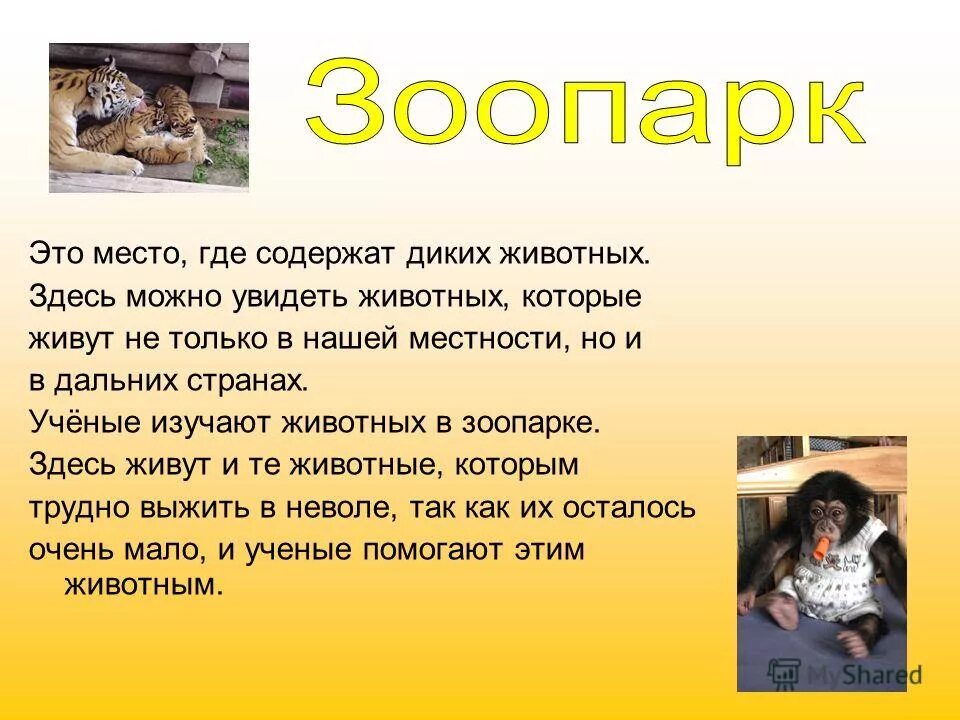 Зоопарк

Это место, где содержат диких животных. Здесь можно увидеть животных, которые живут не только в нашей местности, но и в дальних странах. Учёные изучают животных в зоопарке. Здесь живут и те животные, которым трудно выжить в неволе, так как их осталось очень мало, и ученые помогают этим животным.

MyShared